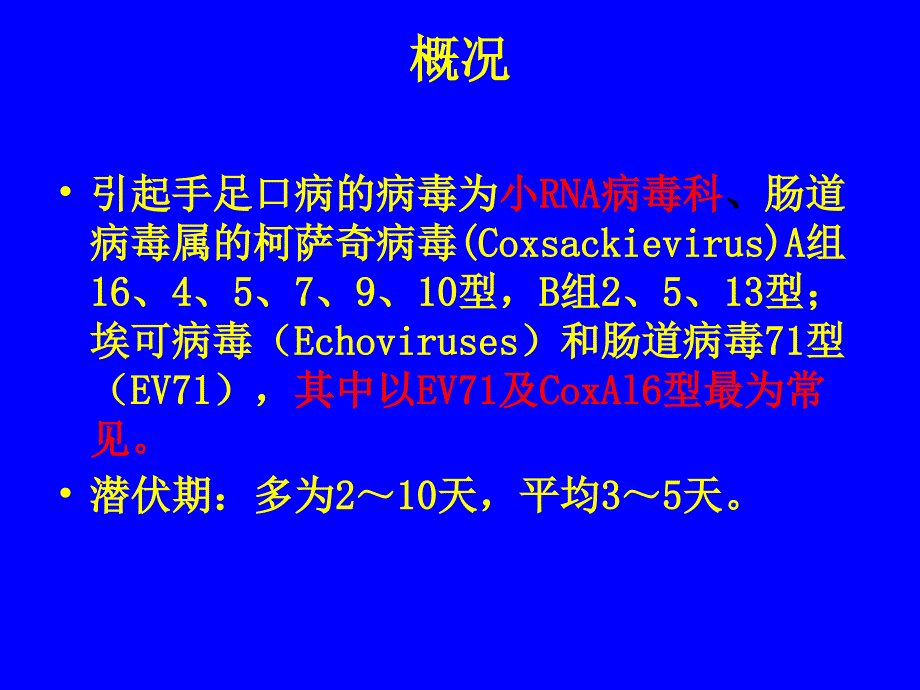 概况

• 引起手足口病的病毒为小RNA病毒科、肠道病毒属的柯萨奇病毒(Coxsackievirus)A组16、4、5、7、9、10型，B组2、5、13型；埃可病毒（Echoviruses）和肠道病毒71型（EV71），其中以EV71及CoxA16型最为常见。
• 潜伏期：多为2～10天，平均3～5天。